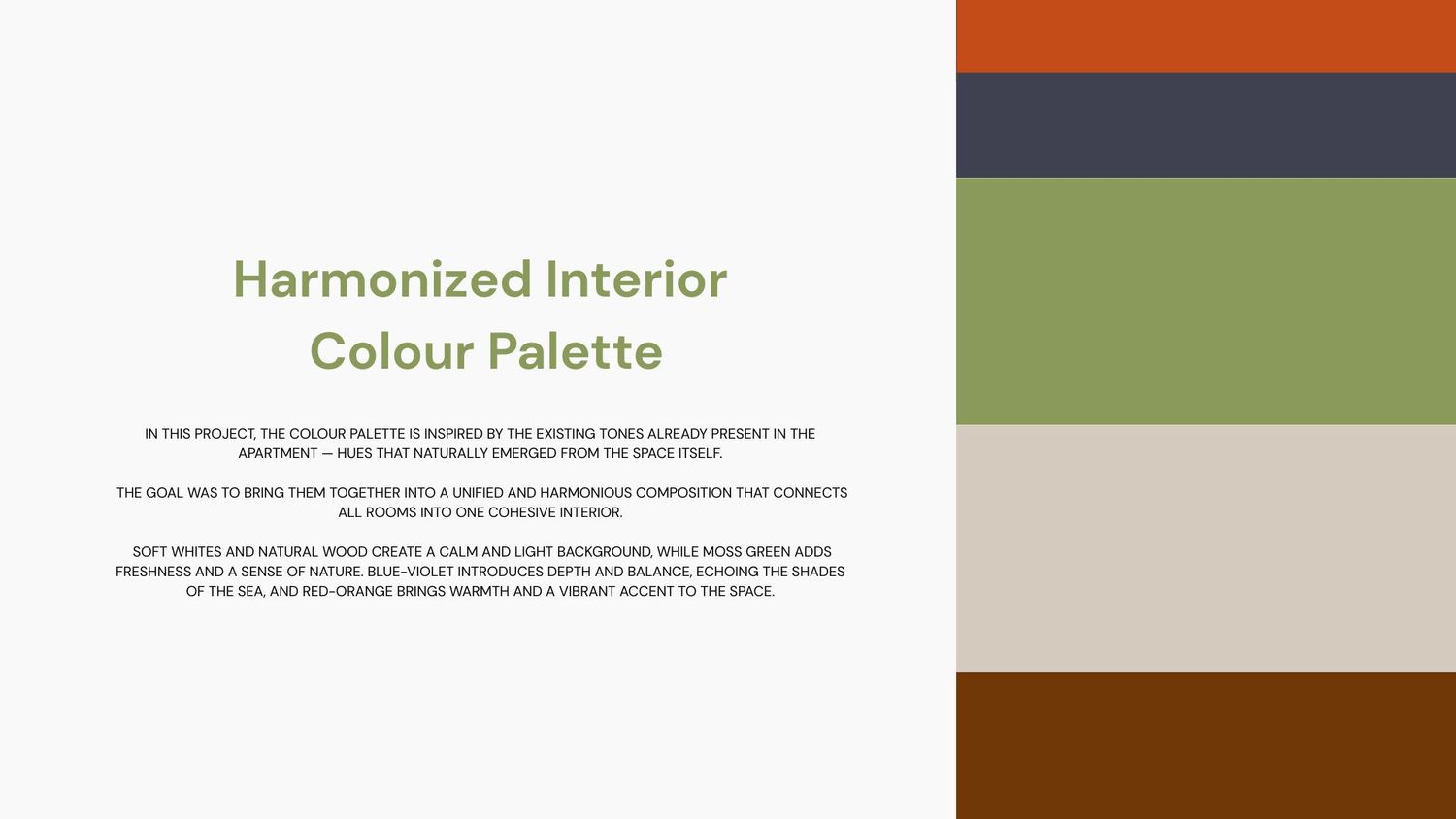 Harmonized Interior Colour Palette

IN THIS PROJECT, THE COLOUR PALETTE IS INSPIRED BY THE EXISTING TONES ALREADY PRESENT IN THE APARTMENT — HUES THAT NATURALLY EMERGED FROM THE SPACE ITSELF.

THE GOAL WAS TO BRING THEM TOGETHER INTO A UNIFIED AND HARMONIOUS COMPOSITION THAT CONNECTS ALL ROOMS INTO ONE COHESIVE INTERIOR.

SOFT WHITES AND NATURAL WOOD CREATE A CALM AND LIGHT BACKGROUND, WHILE MOSS GREEN ADDS FRESHNESS AND A SENSE OF NATURE. BLUE-VIOLET INTRODUCES DEPTH AND BALANCE, ECHOING THE SHADES OF THE SEA, AND RED-ORANGE BRINGS WARMTH AND A VIBRANT ACCENT TO THE SPACE.